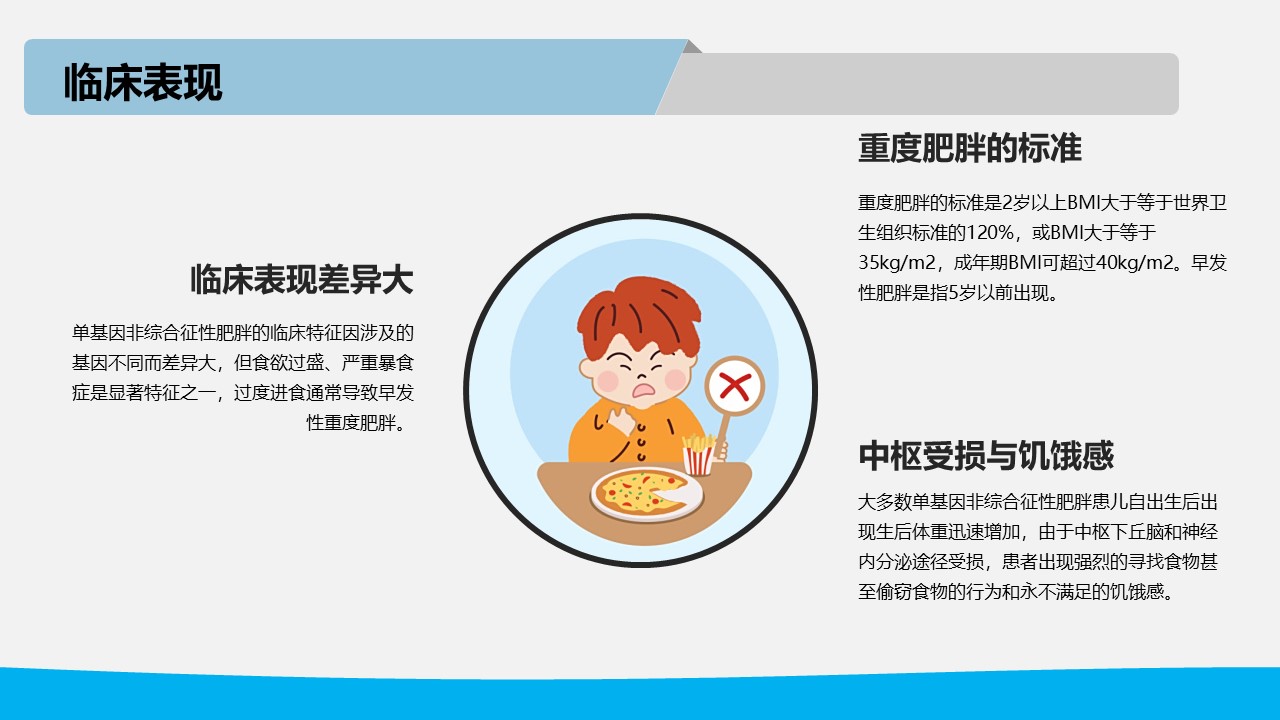 临床表现

临床表现差异大

单基因非综合征性肥胖的临床特征因涉及的基因不同而差异大，但食欲过盛、严重暴食症是显著特征之一，过度进食通常导致早发性重度肥胖。

重度肥胖的标准

重度肥胖的标准是2岁以上BMI大于等于世界卫生组织标准的120%，或BMI大于等于35kg/m2，成年期BMI可超过40kg/m2。早发性肥胖是指5岁以前出现。

中枢受损与饥饿感

大多数单基因非综合征性肥胖患儿自出生后出现生后体重迅速增加，由于中枢下丘脑和神经内分泌途径受损，患者出现强烈的寻找食物甚至偷窃食物的行为和永不满足的饥饿感。